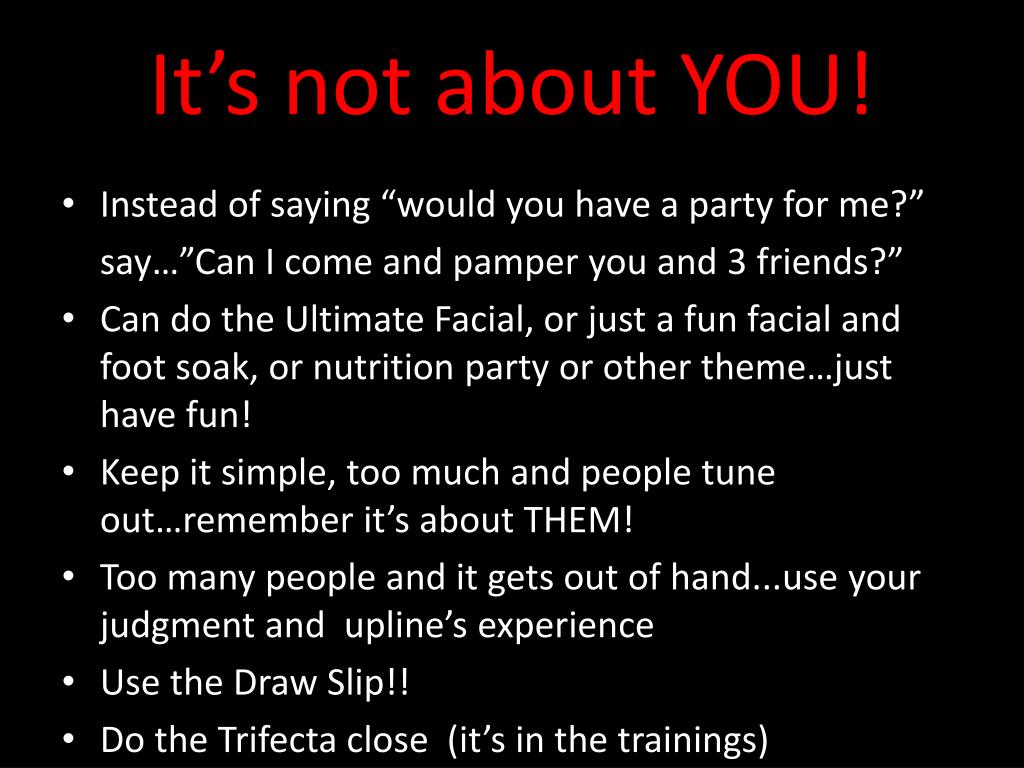 It’s not about YOU!

• Instead of saying “would you have a party for me?” say…”Can I come and pamper you and 3 friends?”
• Can do the Ultimate Facial, or just a fun facial and foot soak, or nutrition party or other theme…just have fun!
• Keep it simple, too much and people tune out…remember it’s about THEM!
• Too many people and it gets out of hand...use your judgment and upline’s experience
• Use the Draw Slip!!
• Do the Trifecta close (it’s in the trainings)